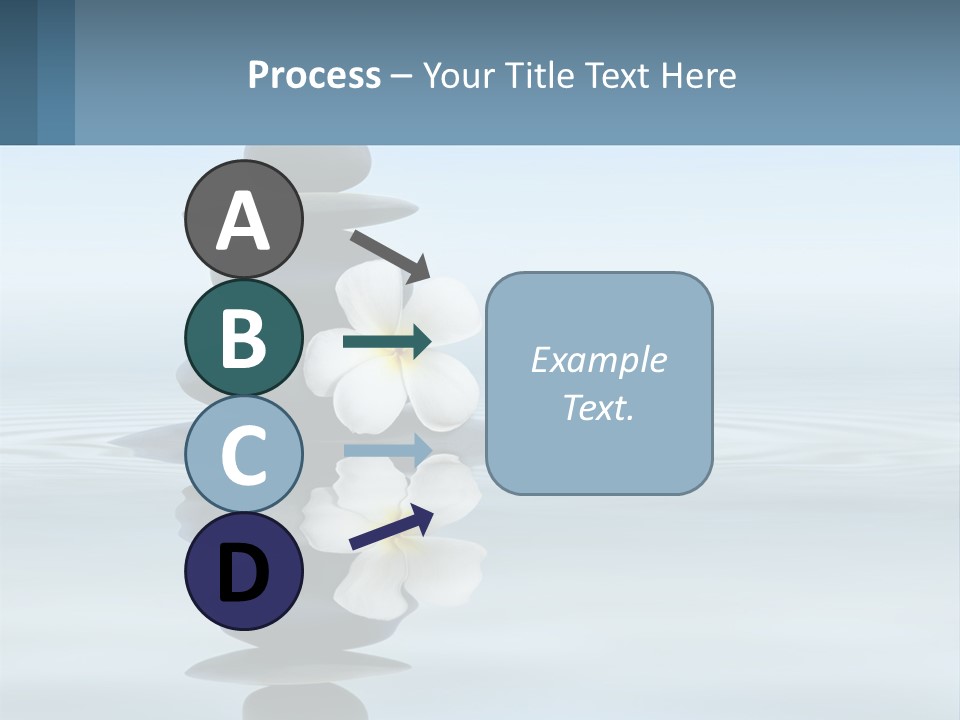 Process – Your Title Text Here

A

B

C

D

Example Text.